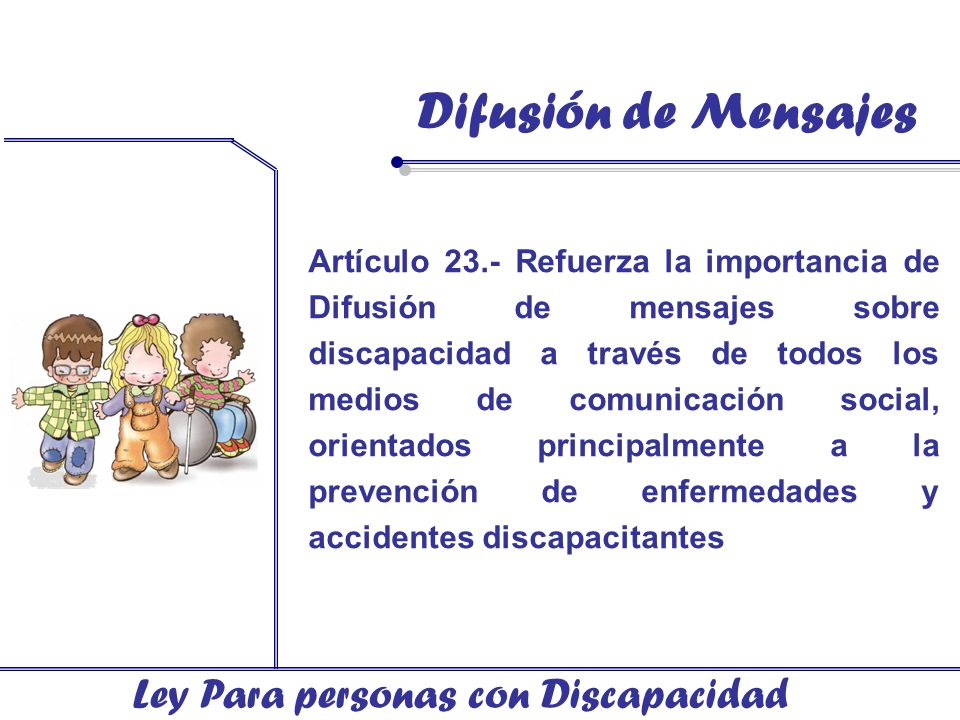 Difusión de Mensajes

Artículo 23.- Refuerza la importancia de Difusión de mensajes sobre discapacidad a través de todos los medios de comunicación social, orientados principalmente a la prevención de enfermedades y accidentes discapacitantes

Ley Para personas con Discapacidad